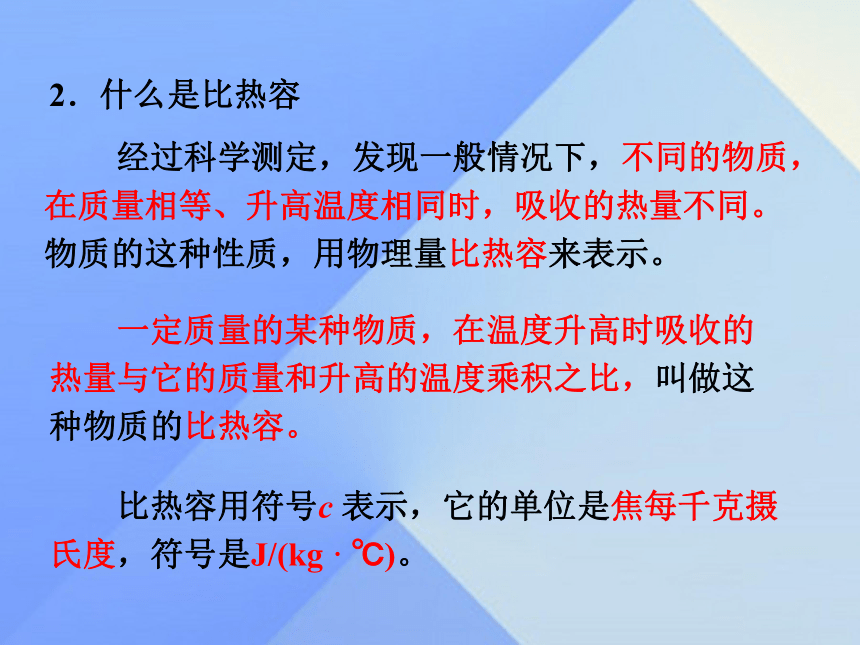 2．什么是比热容

经过科学测定，发现一般情况下，不同的物质，在质量相等、升高温度相同时，吸收的热量不同。物质的这种性质，用物理量比热容来表示。

一定质量的某种物质，在温度升高时吸收的热量与它的质量和升高的温度乘积之比，叫做这种物质的比热容。

比热容用符号$c$ 表示，它的单位是焦每千克摄氏度，符号是J/(kg · ℃)。